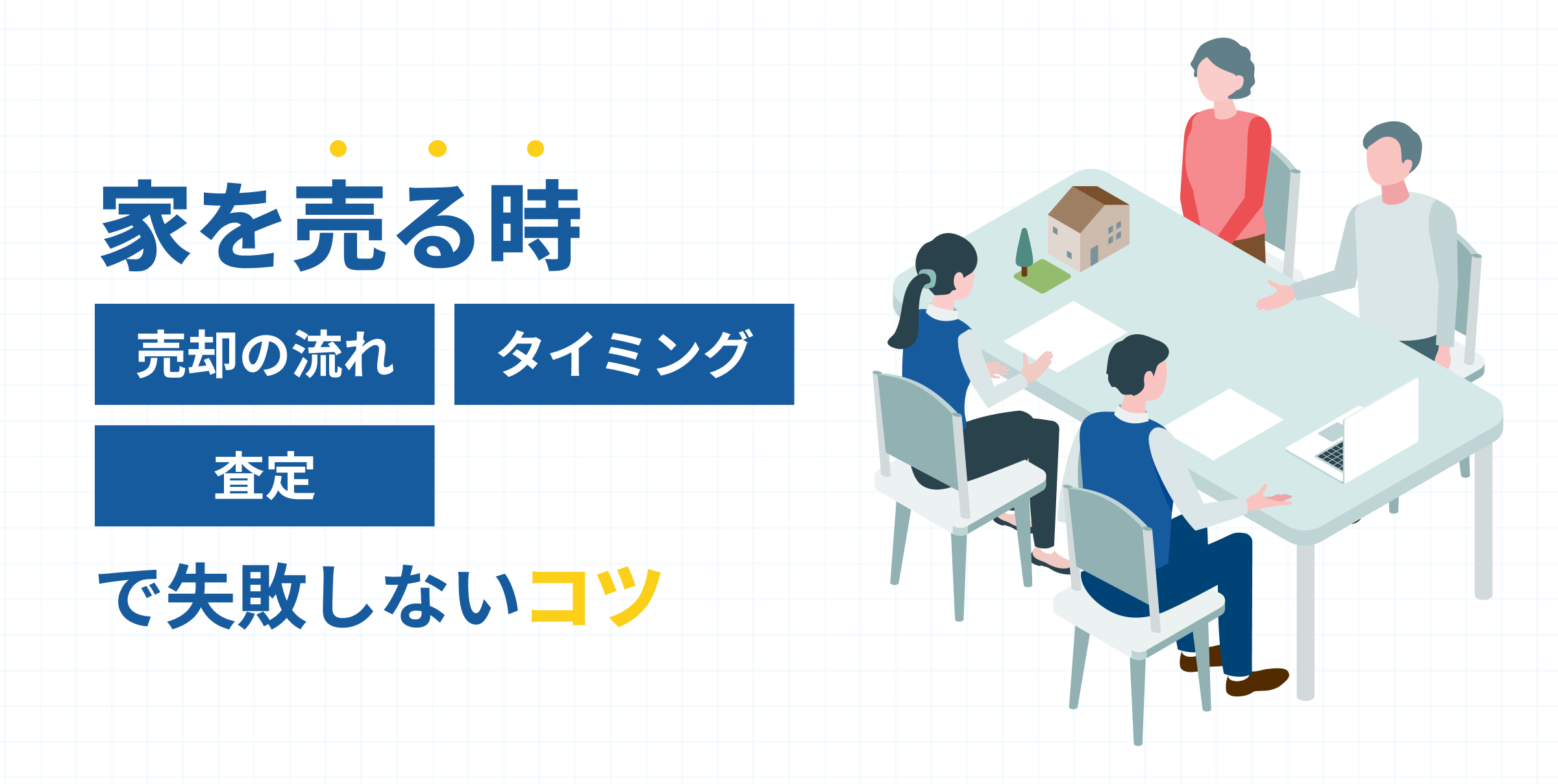 家を売る時

売却の流れ

タイミング

査定

で失敗しないコツ